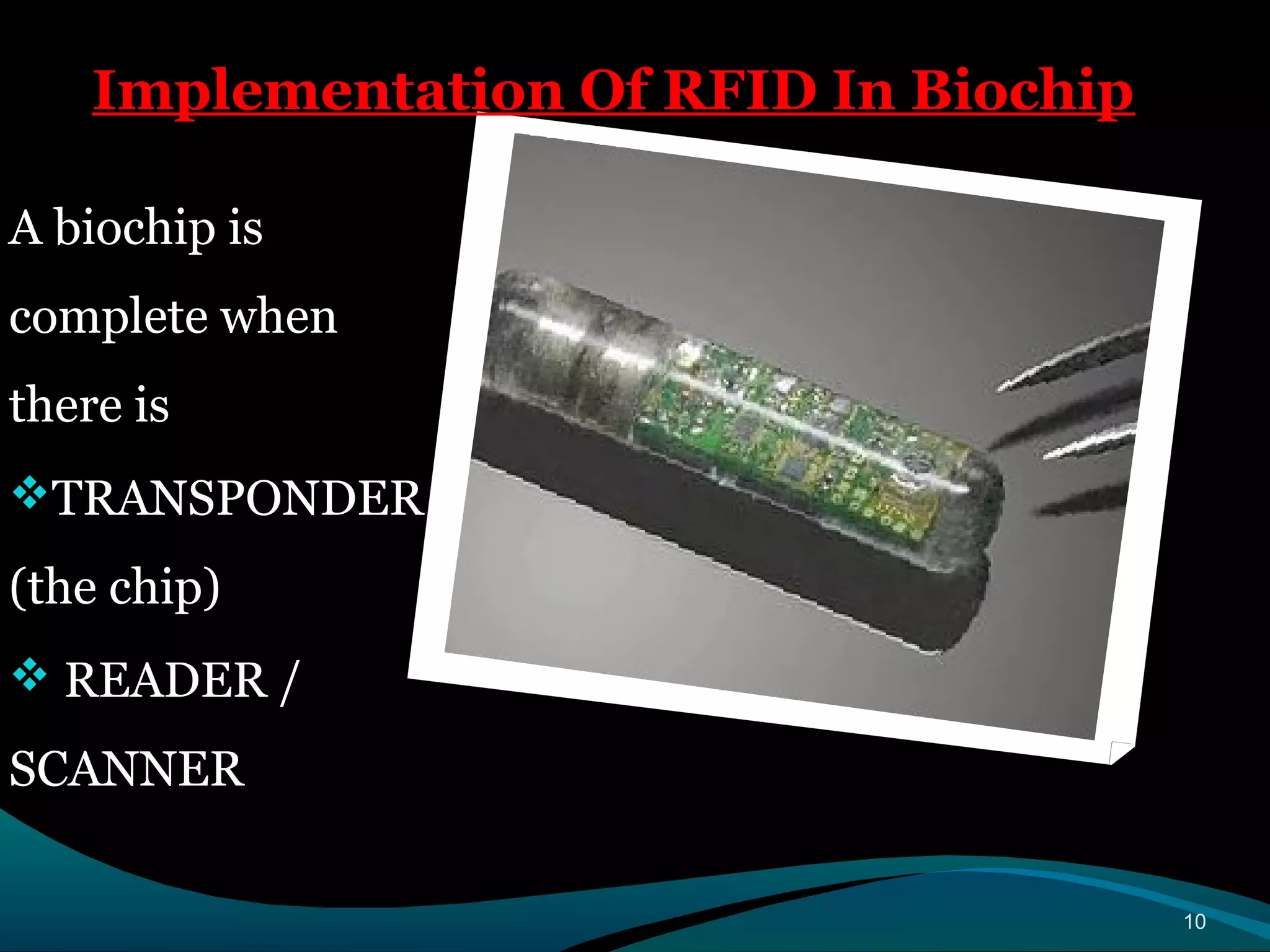 Implementation Of RFID In Biochip

A biochip is complete when there is

❖TRANSPONDER (the chip)

❖ READER / SCANNER

10